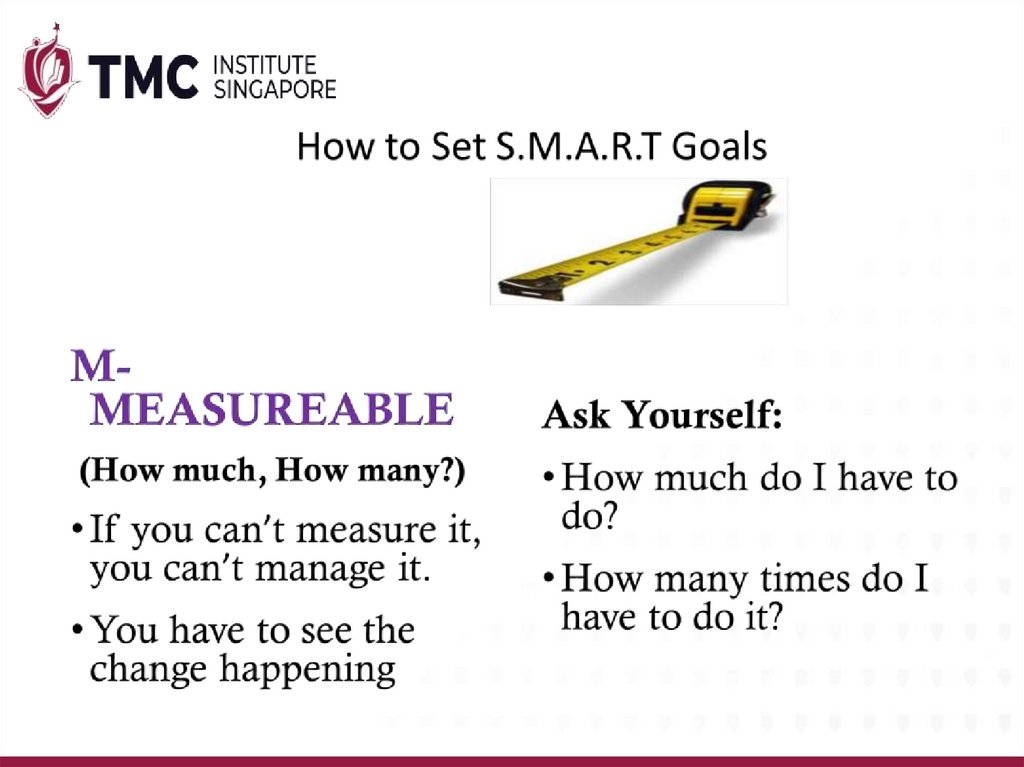 TMC INSTITUTE SINGAPORE

How to Set S.M.A.R.T Goals

M-
MEASUREABLE

(How much, How many?)

• If you can't measure it, you can't manage it.

• You have to see the change happening

Ask Yourself:

• How much do I have to do?

• How many times do I have to do it?